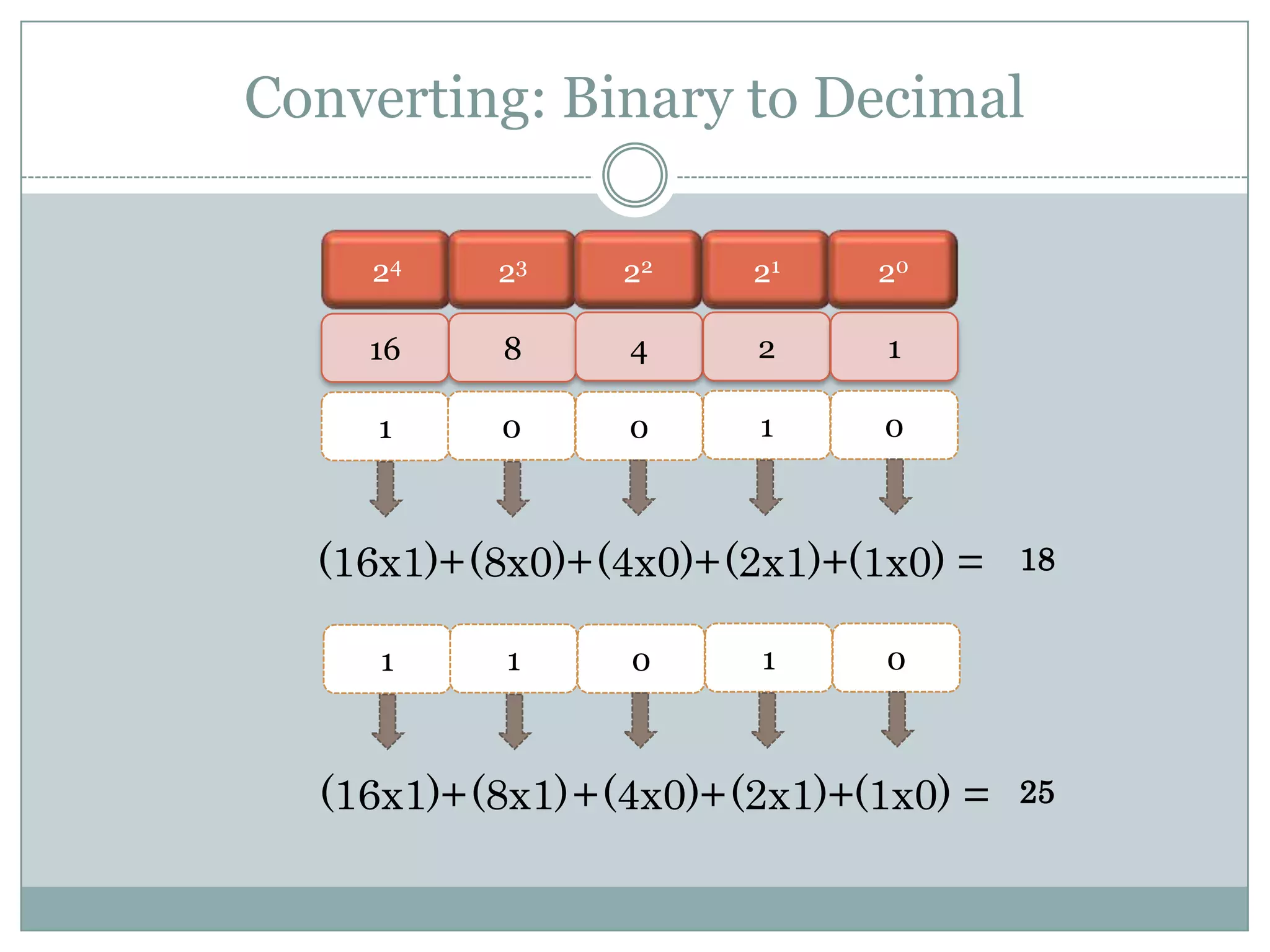 Converting: Binary to Decimal

| $2^4$ | $2^3$ | $2^2$ | $2^1$ | $2^0$ |
|---|---|---|---|---|
| 16 | 8 | 4 | 2 | 1 |
| 1 | 0 | 0 | 1 | 0 |

(16x1)+(8x0)+(4x0)+(2x1)+(1x0) = 18

| 1 | 1 | 0 | 1 | 0 |
|---|---|---|---|---|

(16x1)+(8x1)+(4x0)+(2x1)+(1x0) = 25